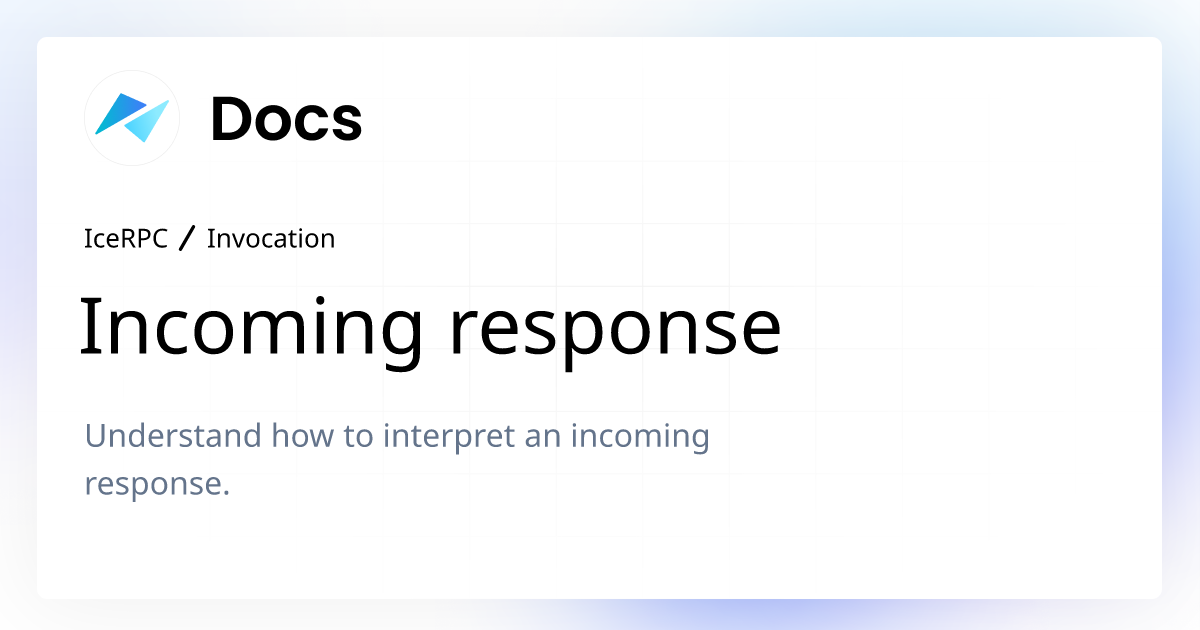 Docs

IceRPC / Invocation

Incoming response

Understand how to interpret an incoming response.